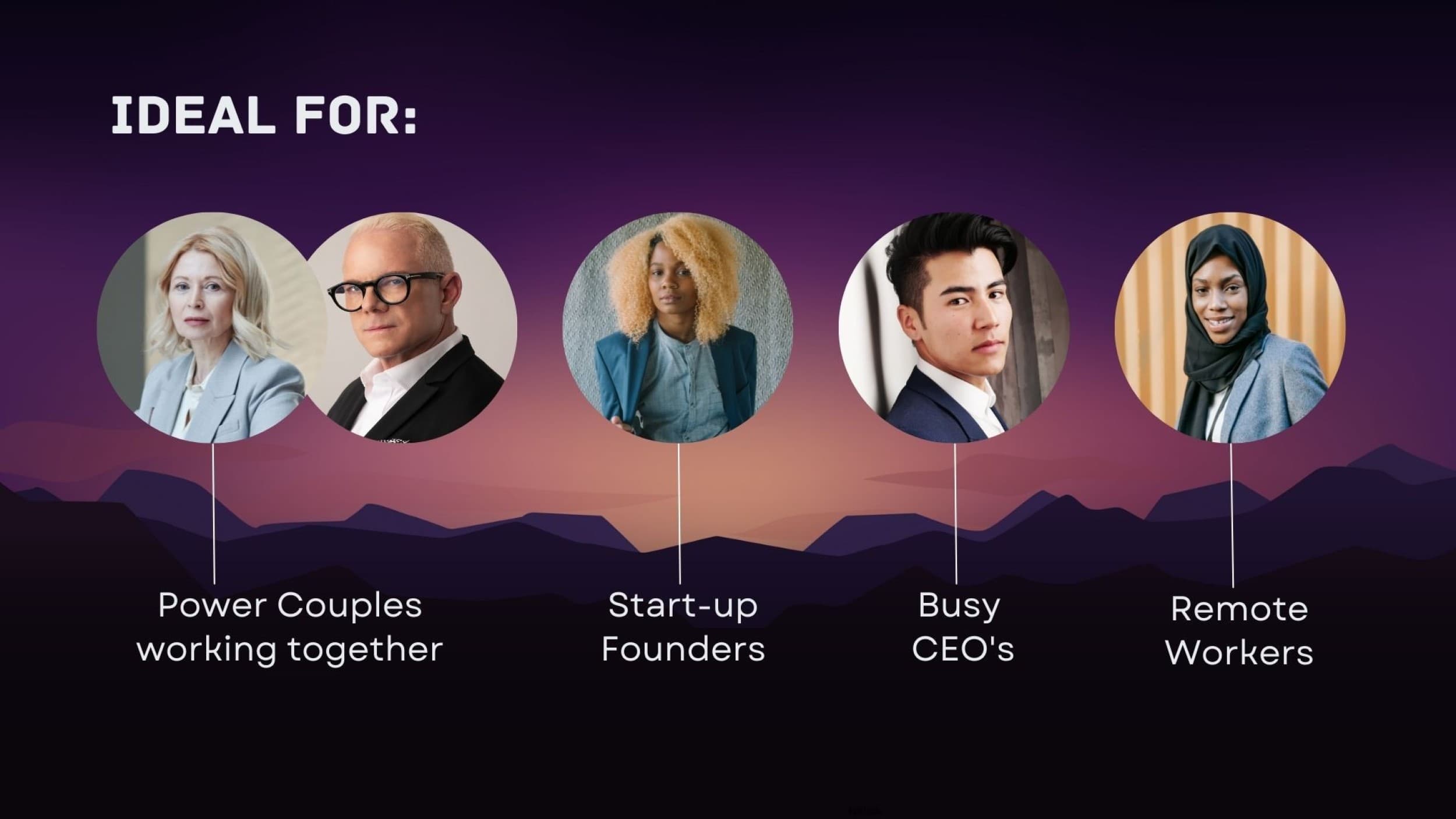 IDEAL FOR:

Power Couples working together

Start-up Founders

Busy CEO's

Remote Workers